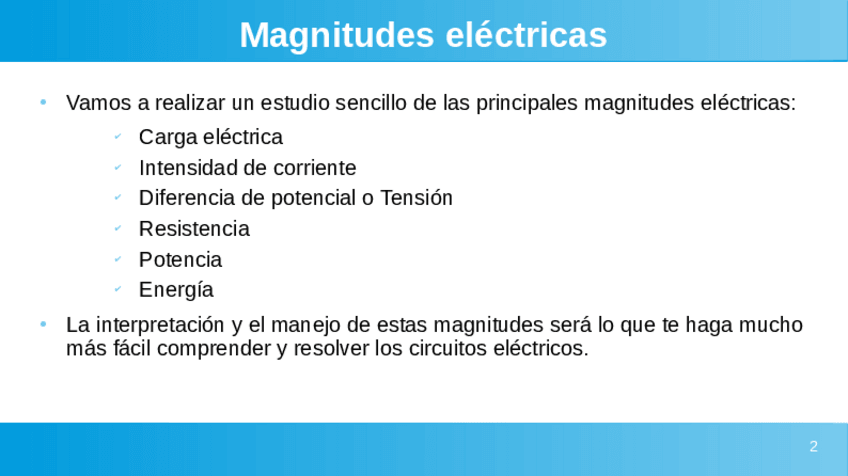 Magnitudes eléctricas

• Vamos a realizar un estudio sencillo de las principales magnitudes eléctricas:

✓ Carga eléctrica
✓ Intensidad de corriente
✓ Diferencia de potencial o Tensión
✓ Resistencia
✓ Potencia
✓ Energía

• La interpretación y el manejo de estas magnitudes será lo que te haga mucho más fácil comprender y resolver los circuitos eléctricos.

2